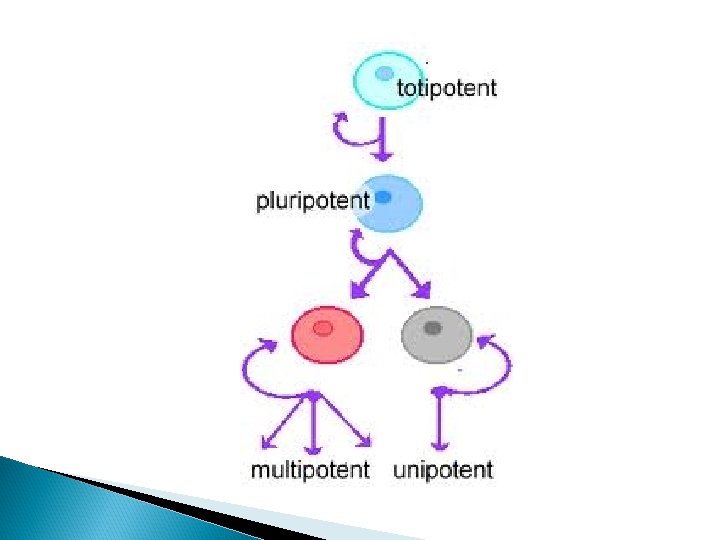 totipotent

pluripotent

multipotent unipotent